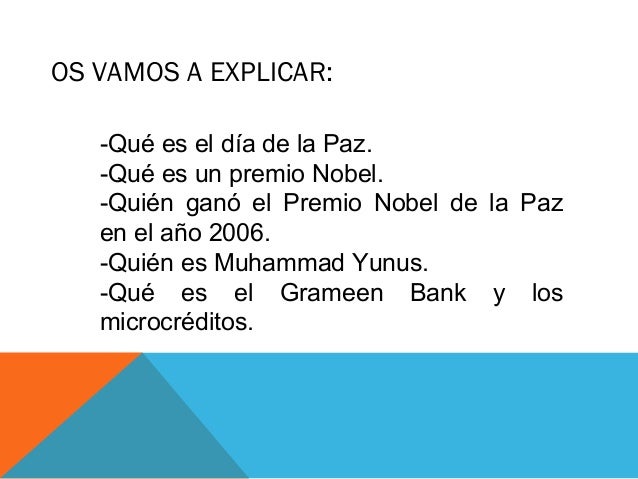 OS VAMOS A EXPLICAR:

-Qué es el día de la Paz.
-Qué es un premio Nobel.
-Quién ganó el Premio Nobel de la Paz en el año 2006.
-Quién es Muhammad Yunus.
-Qué es el Grameen Bank y los microcréditos.